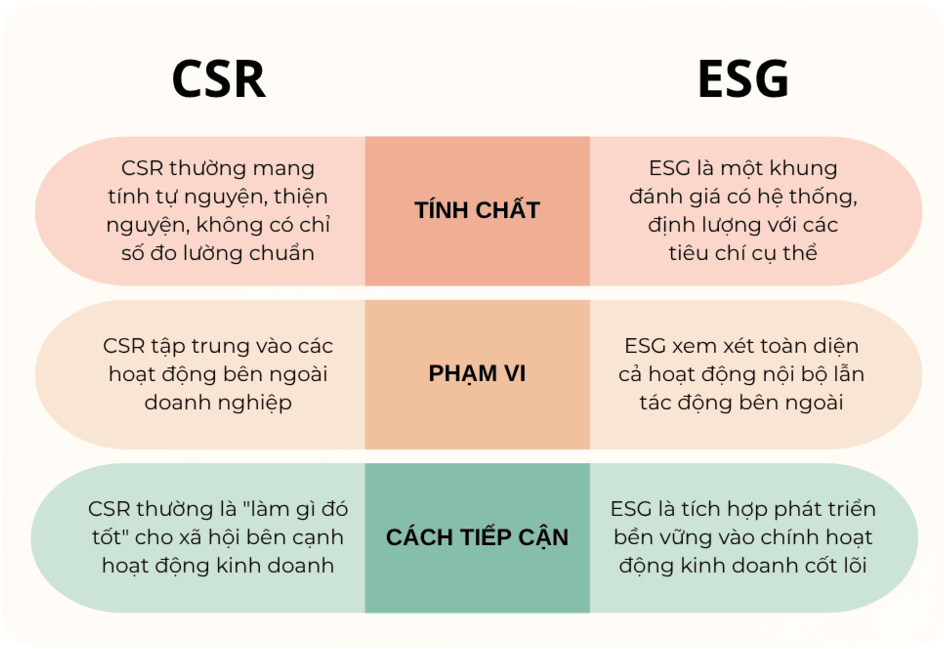 | CSR | | ESG |
|---|---|---|
| CSR thường mang tính tự nguyện, thiện nguyện, không có chỉ số đo lường chuẩn | TÍNH CHẤT | ESG là một khung đánh giá có hệ thống, định lượng với các tiêu chí cụ thể |
| CSR tập trung vào các hoạt động bên ngoài doanh nghiệp | PHẠM VI | ESG xem xét toàn diện cả hoạt động nội bộ lẫn tác động bên ngoài |
| CSR thường là "làm gì đó tốt" cho xã hội bên cạnh hoạt động kinh doanh | CÁCH TIẾP CẬN | ESG là tích hợp phát triển bền vững vào chính hoạt động kinh doanh cốt lõi |